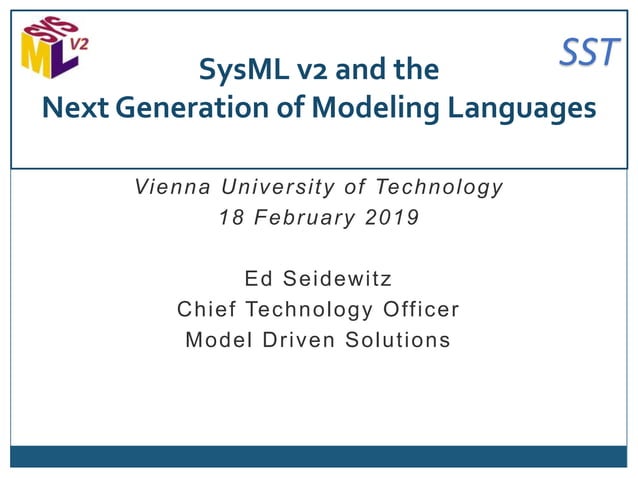 SYS ML V2

SST

SysML v2 and the Next Generation of Modeling Languages

Vienna University of Technology
18 February 2019

Ed Seidewitz
Chief Technology Officer
Model Driven Solutions